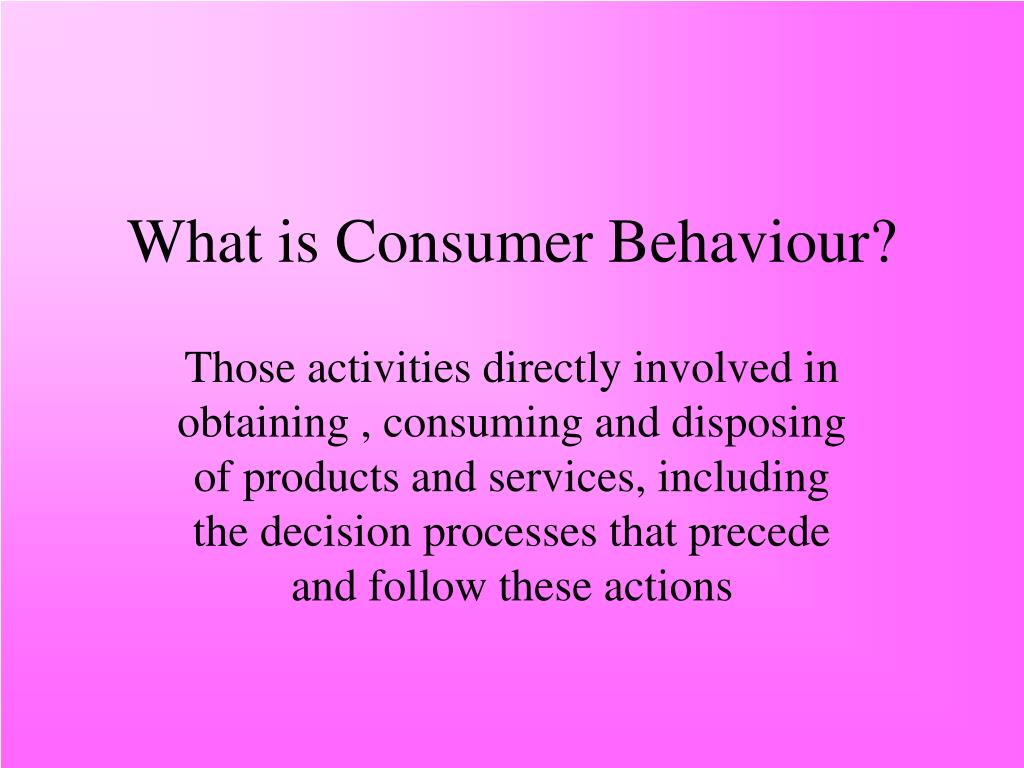 What is Consumer Behaviour?

Those activities directly involved in obtaining , consuming and disposing of products and services, including the decision processes that precede and follow these actions